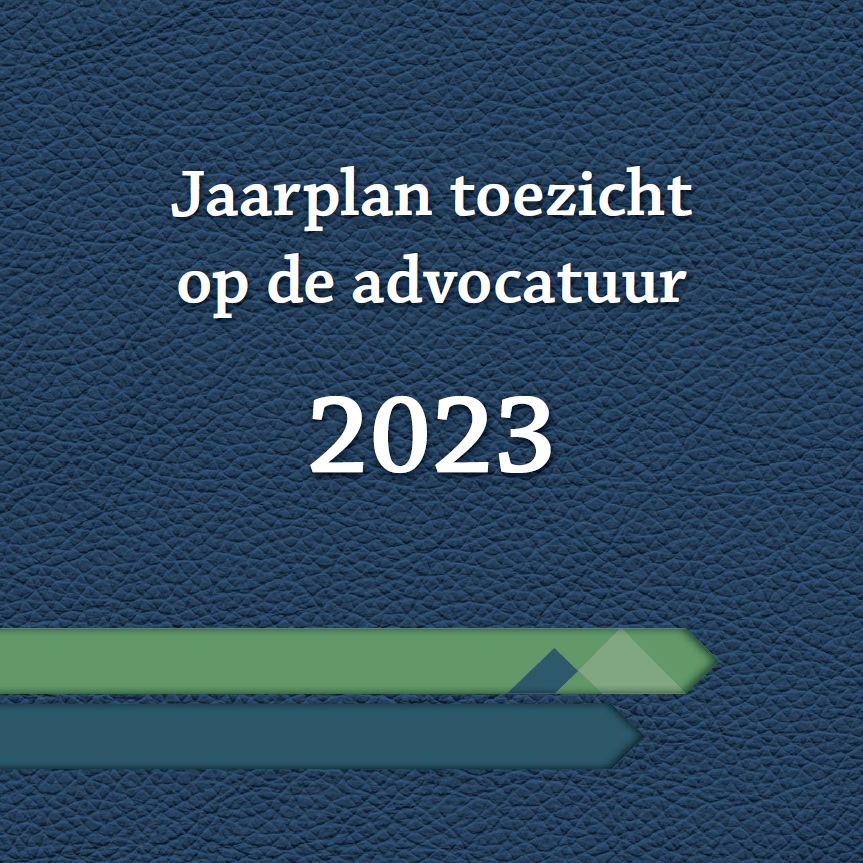 Jaarplan toezicht op de advocatuur

2023